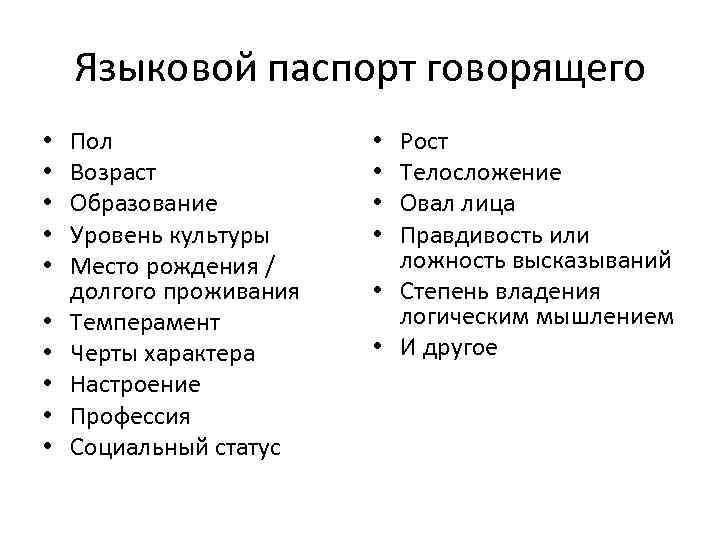 Языковой паспорт говорящего

• Пол
• Возраст
• Образование
• Уровень культуры
• Место рождения / долгого проживания
• Темперамент
• Черты характера
• Настроение
• Профессия
• Социальный статус

• Рост
• Телосложение
• Овал лица
• Правдивость или ложность высказываний
• Степень владения логическим мышлением
• И другое